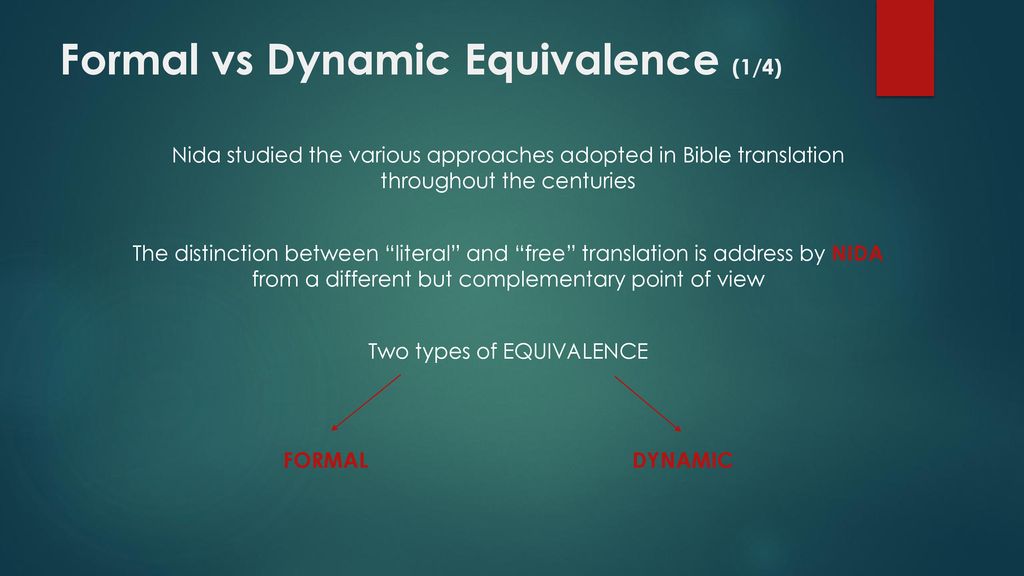 Formal vs Dynamic Equivalence (1/4)

Nida studied the various approaches adopted in Bible translation throughout the centuries

The distinction between “literal” and “free” translation is address by NIDA from a different but complementary point of view

Two types of EQUIVALENCE

FORMAL

DYNAMIC